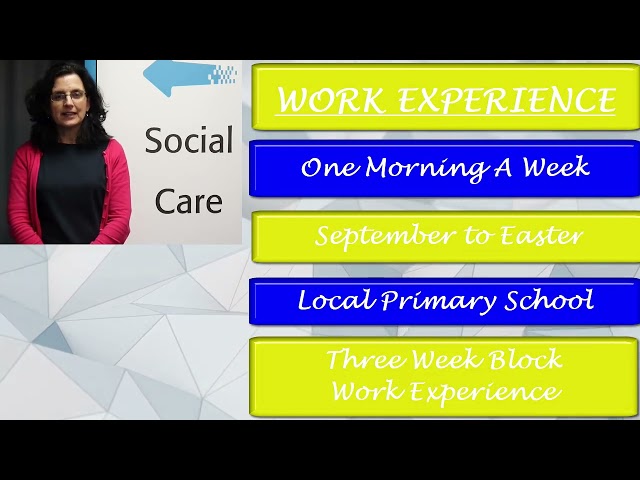 Social Care

WORK EXPERIENCE

One Morning A Week

September to Easter

Local Primary School

Three Week Block Work Experience